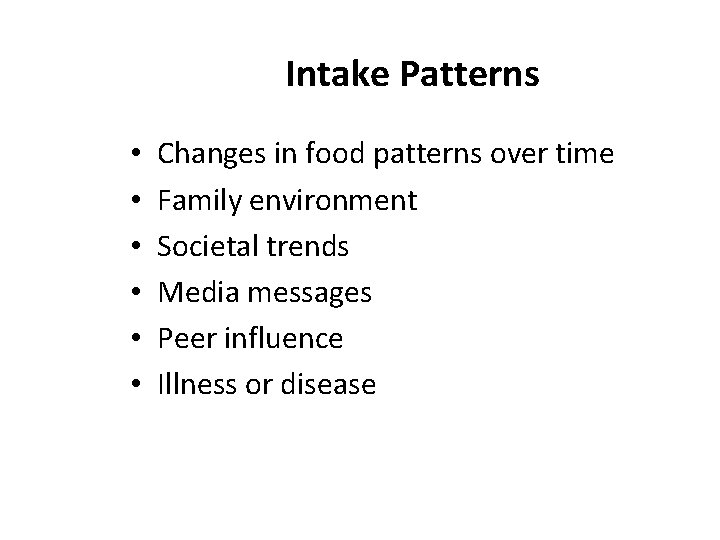 Intake Patterns

• Changes in food patterns over time
• Family environment
• Societal trends
• Media messages
• Peer influence
• Illness or disease